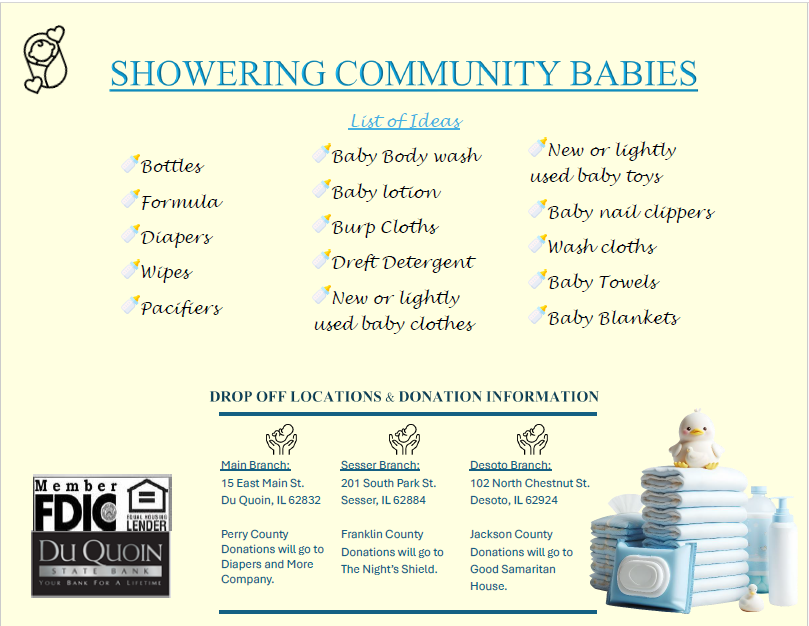 SHOWERING COMMUNITY BABIES

List of Ideas

Bottles
Formula
Diapers
Wipes
Pacifiers

Baby Body wash
Baby lotion
Burp Cloths
Dreft Detergent
New or lightly used baby clothes

New or lightly used baby toys
Baby nail clippers
Wash cloths
Baby Towels
Baby Blankets

DROP OFF LOCATIONS & DONATION INFORMATION

Main Branch:
15 East Main St.
Du Quoin, IL 62832

Perry County Donations will go to Diapers and More Company.

Sesser Branch:
201 South Park St.
Sesser, IL 62884

Franklin County Donations will go to The Night's Shield.

Desoto Branch:
102 North Chestnut St.
Desoto, IL 62924

Jackson County Donations will go to Good Samaritan House.

Member FDIC
EQUAL HOUSING LENDER

DU QUOIN
STATE BANK
YOUR BANK FOR A LIFETIME